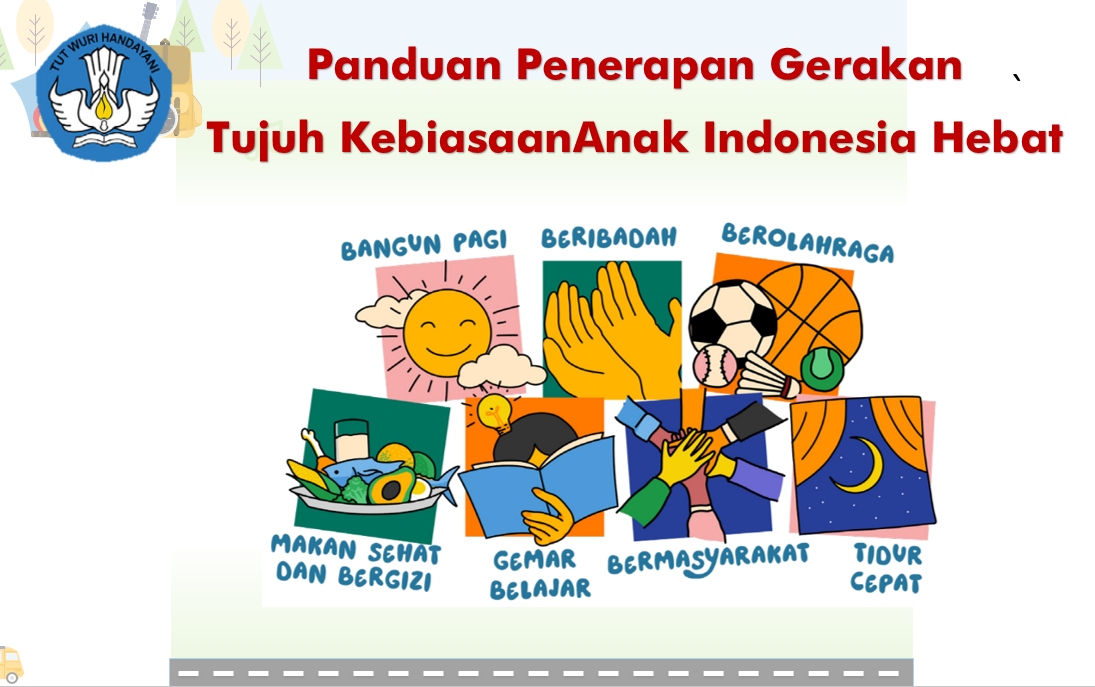 TUT WURI HANDAYANI

Panduan Penerapan Gerakan `

Tujuh KebiasaanAnak Indonesia Hebat

BANGUN PAGI

BERIBADAH

BEROLAHRAGA

MAKAN SEHAT DAN BERGIZI

GEMAR BELAJAR

BERMASYARAKAT

TIDUR CEPAT